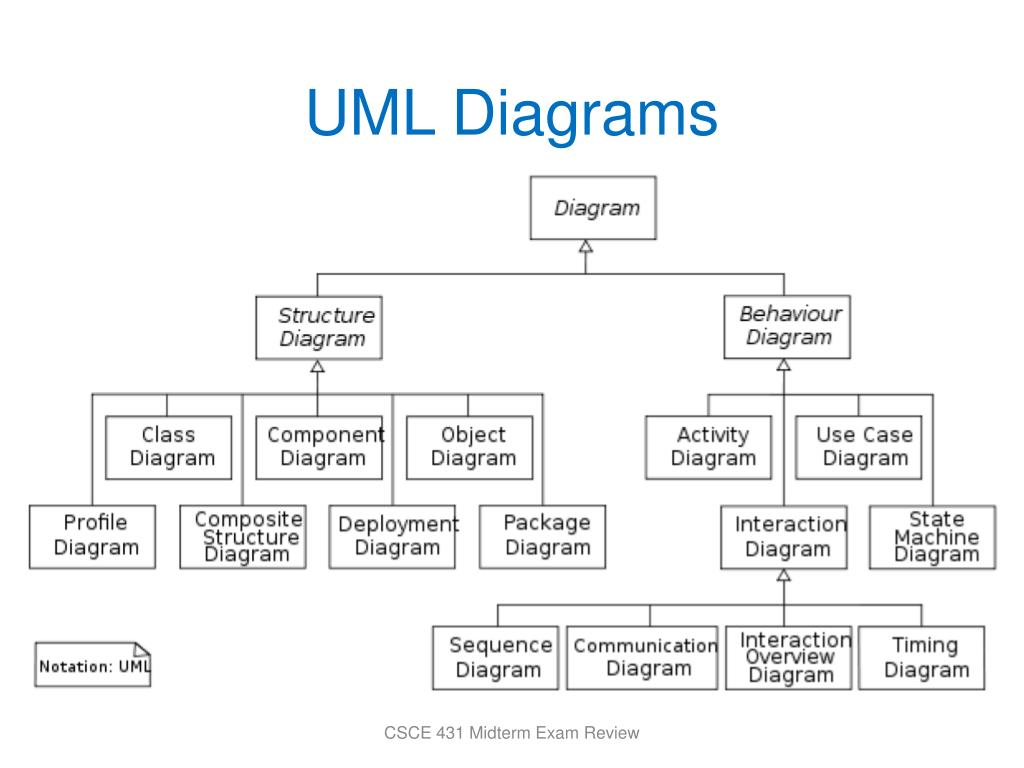 UML Diagrams

Diagram

Structure Diagram

Behaviour Diagram

Class Diagram

Component Diagram

Object Diagram

Activity Diagram

Use Case Diagram

Profile Diagram

Composite Structure Diagram

Deployment Diagram

Package Diagram

Interaction Diagram

State Machine Diagram

Sequence Diagram

Communication Diagram

Interaction Overview Diagram

Timing Diagram

Notation: UML

CSCE 431 Midterm Exam Review